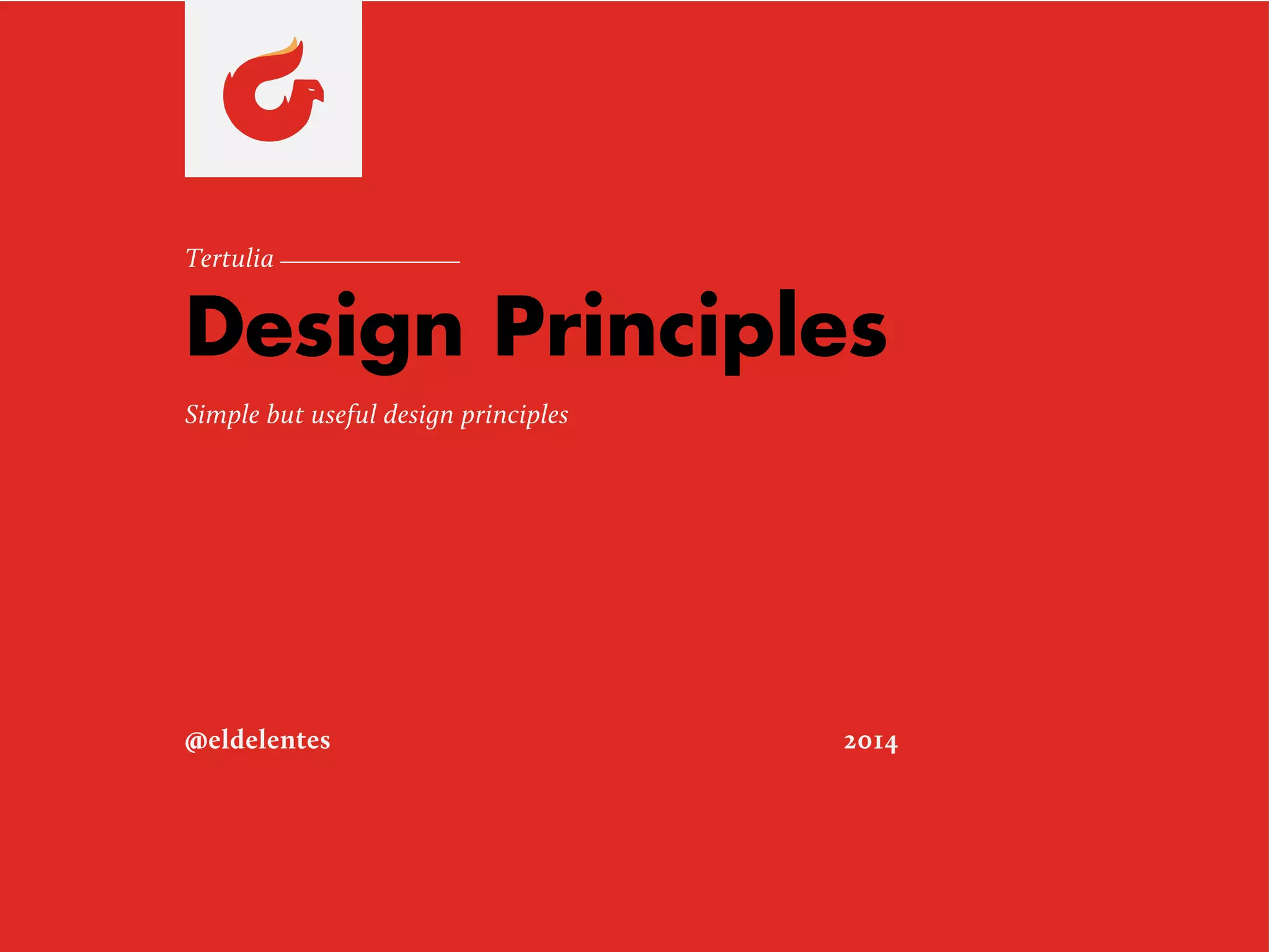 Tertulia

Design Principles

Simple but useful design principles

@eldelentes

2014